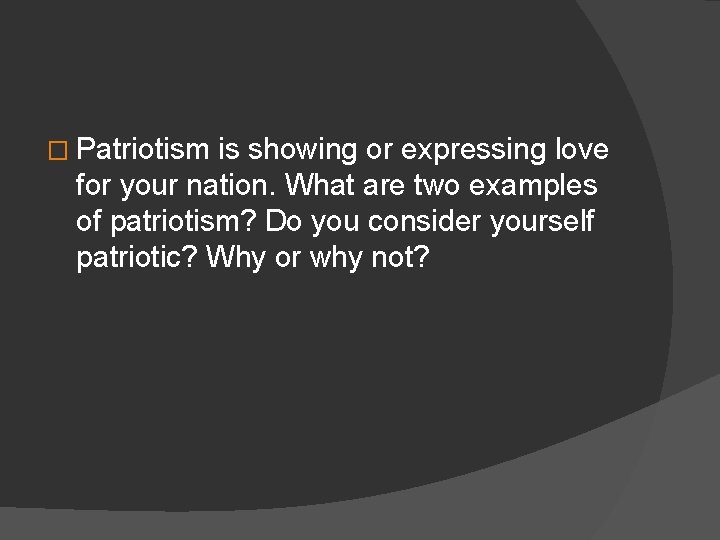 Patriotism is showing or expressing love for your nation. What are two examples of patriotism? Do you consider yourself patriotic? Why or why not?